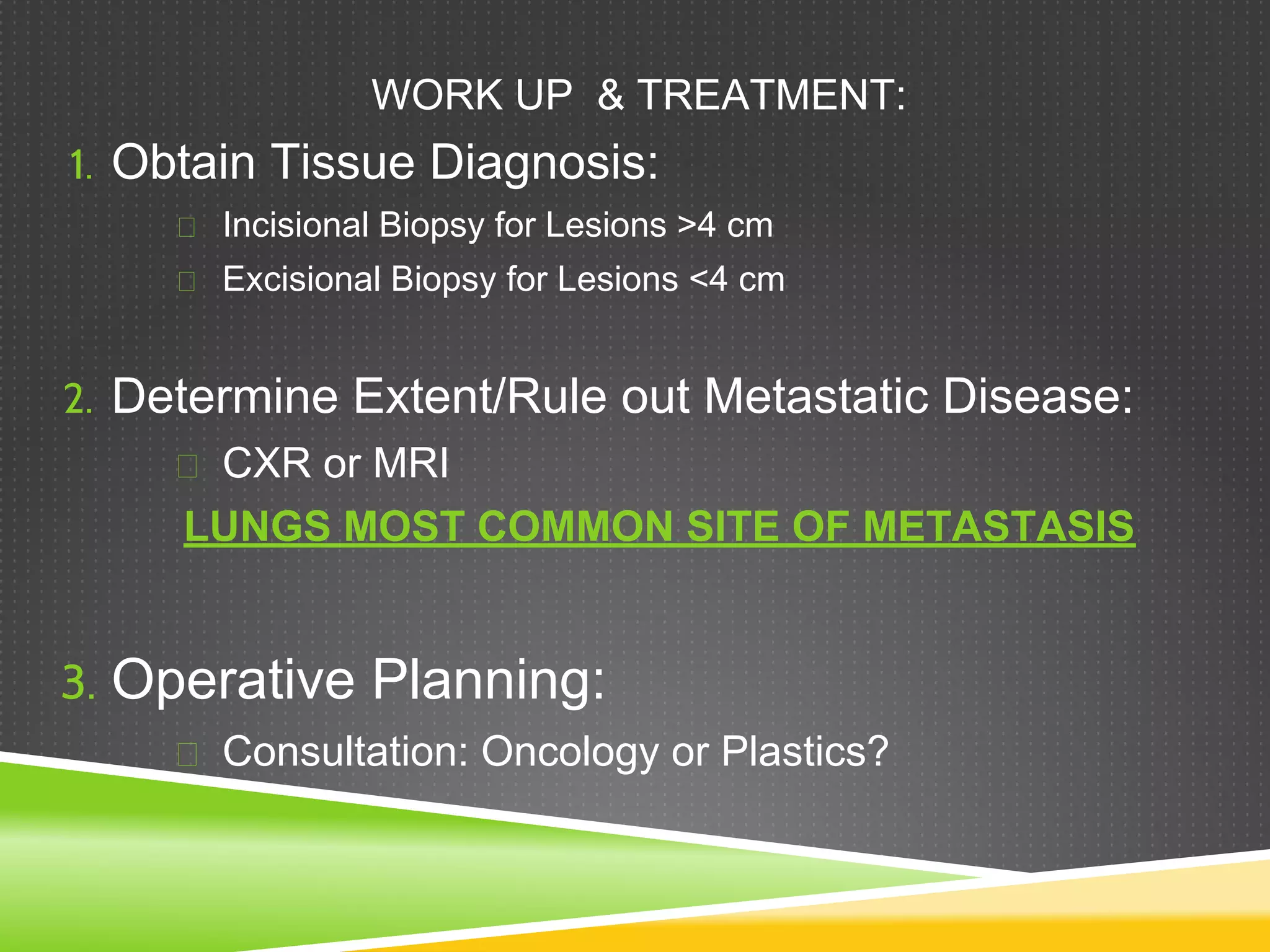 WORK UP & TREATMENT:

1. Obtain Tissue Diagnosis:

Incisional Biopsy for Lesions >4 cm

Excisional Biopsy for Lesions <4 cm

2. Determine Extent/Rule out Metastatic Disease:

CXR or MRI

LUNGS MOST COMMON SITE OF METASTASIS

3. Operative Planning:

Consultation: Oncology or Plastics?